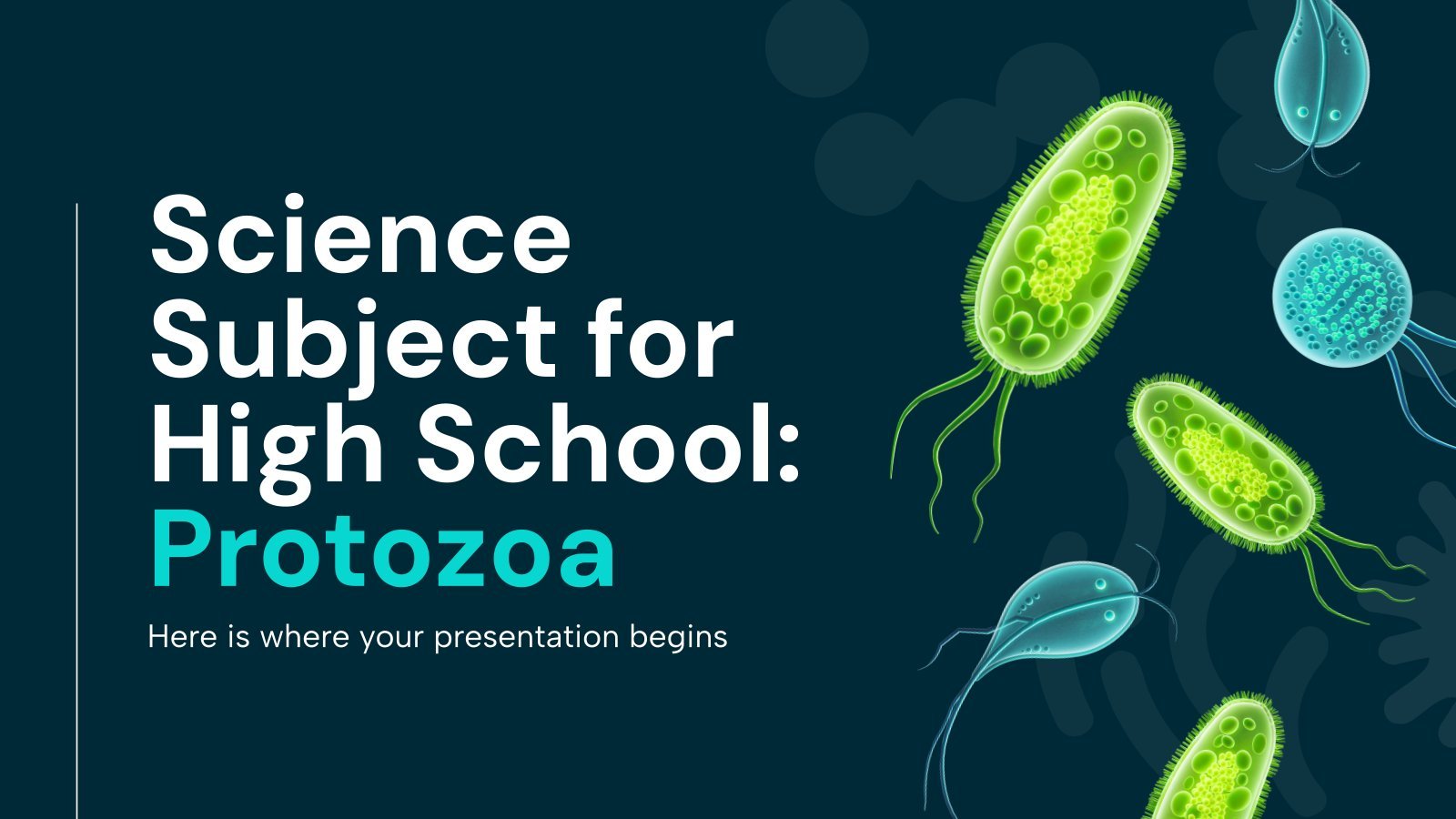 Science Subject for High School: Protozoa

Here is where your presentation begins